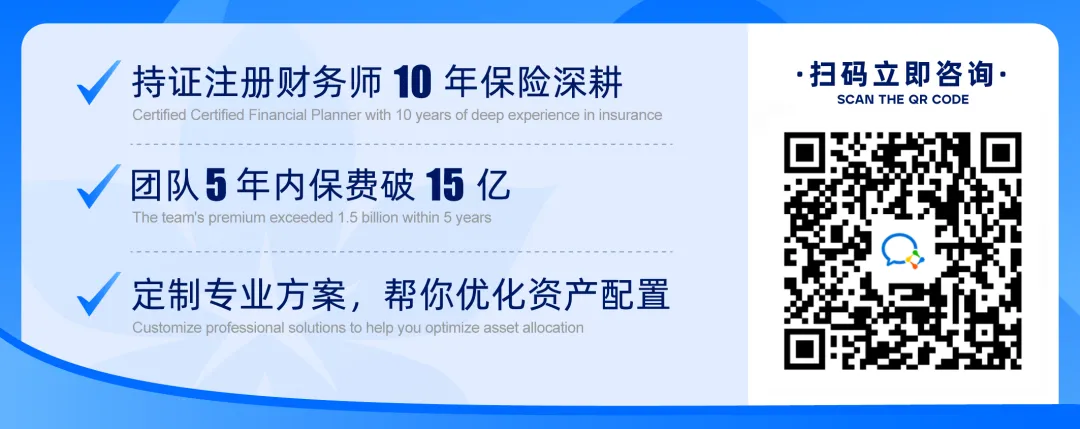 持证注册财务师 10 年保险深耕
Certified Certified Financial Planner with 10 years of deep experience in insurance

团队 5 年内保费破 15 亿
The team's premium exceeded 1.5 billion within 5 years

定制专业方案，帮你优化资产配置
Customize professional solutions to help you optimize asset allocation

·扫码立即咨询·
SCAN THE QR CODE